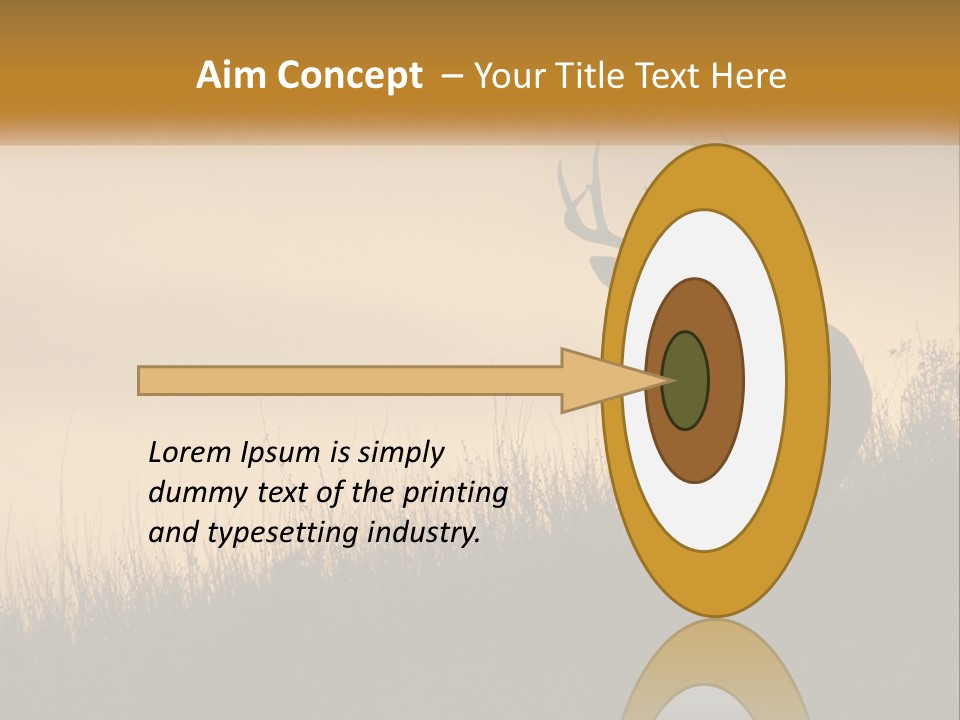 Aim Concept – Your Title Text Here

Lorem Ipsum is simply dummy text of the printing and typesetting industry.